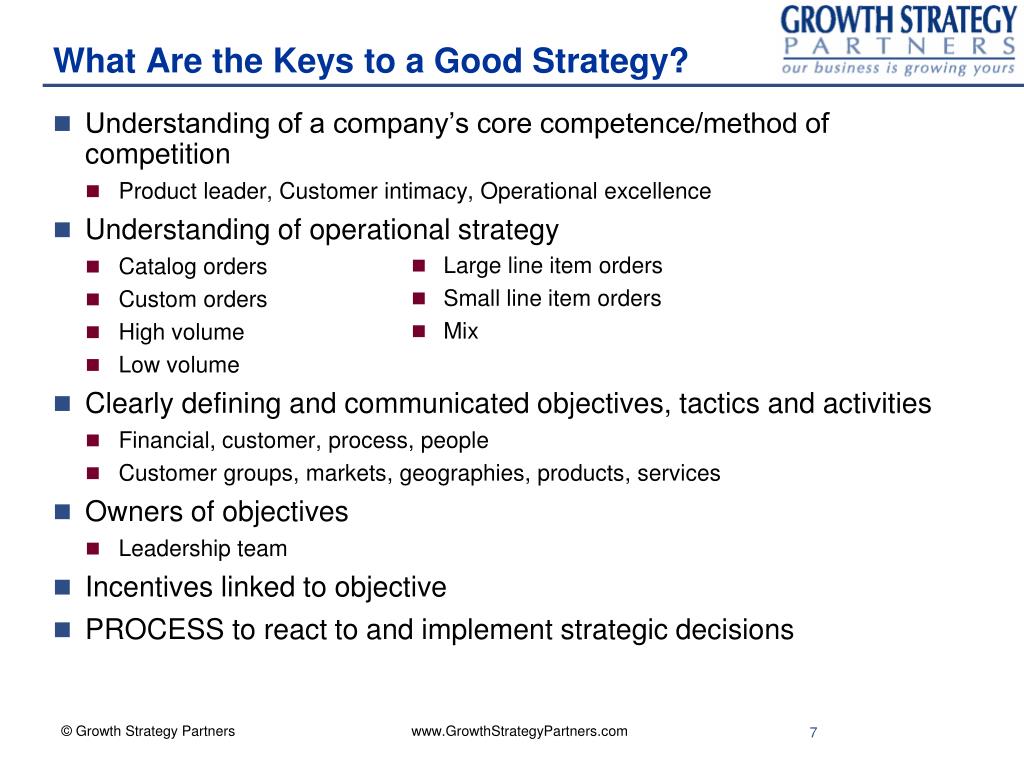 What Are the Keys to a Good Strategy?

GROWTH STRATEGY
PARTNERS
our business is growing yours

- Understanding of a company's core competence/method of competition
  - Product leader, Customer intimacy, Operational excellence
- Understanding of operational strategy
  - Catalog orders
  - Custom orders
  - High volume
  - Low volume
  - Large line item orders
  - Small line item orders
  - Mix
- Clearly defining and communicated objectives, tactics and activities
  - Financial, customer, process, people
  - Customer groups, markets, geographies, products, services
- Owners of objectives
  - Leadership team
- Incentives linked to objective
- PROCESS to react to and implement strategic decisions

© Growth Strategy Partners

www.GrowthStrategyPartners.com

7